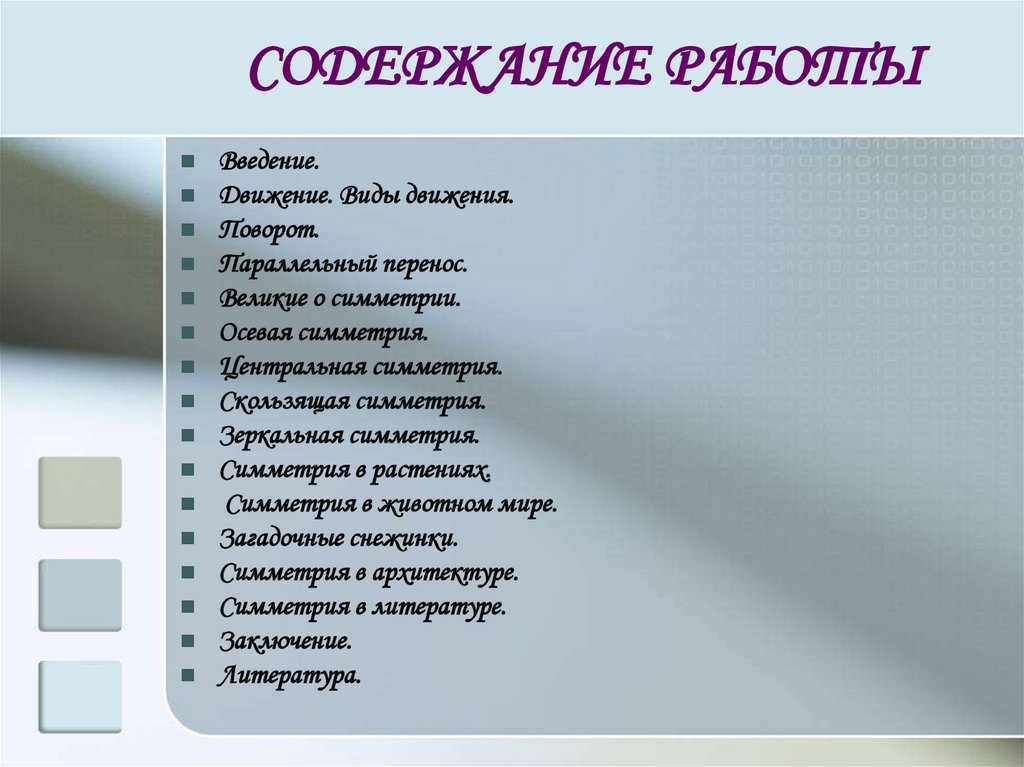 СОДЕРЖАНИЕ РАБОТЫ

- Введение.
- Движение. Виды движения.
- Поворот.
- Параллельный перенос.
- Великие о симметрии.
- Осевая симметрия.
- Центральная симметрия.
- Скользящая симметрия.
- Зеркальная симметрия.
- Симметрия в растениях.
- Симметрия в животном мире.
- Загадочные снежинки.
- Симметрия в архитектуре.
- Симметрия в литературе.
- Заключение.
- Литература.